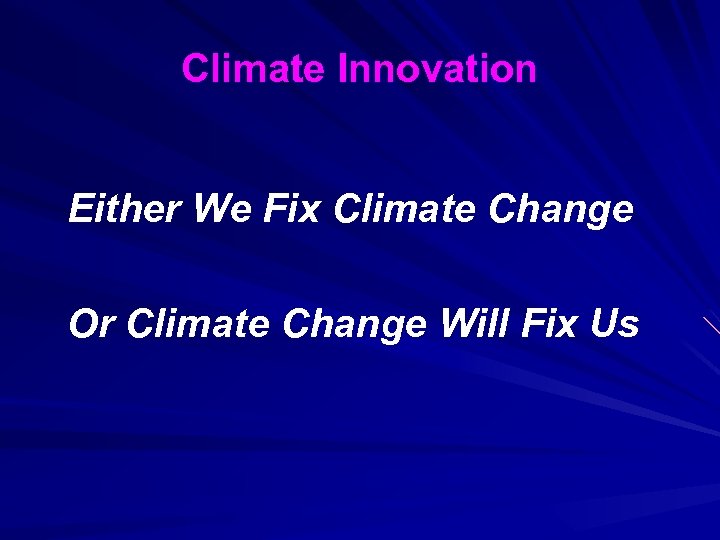 Climate Innovation

Either We Fix Climate Change

Or Climate Change Will Fix Us